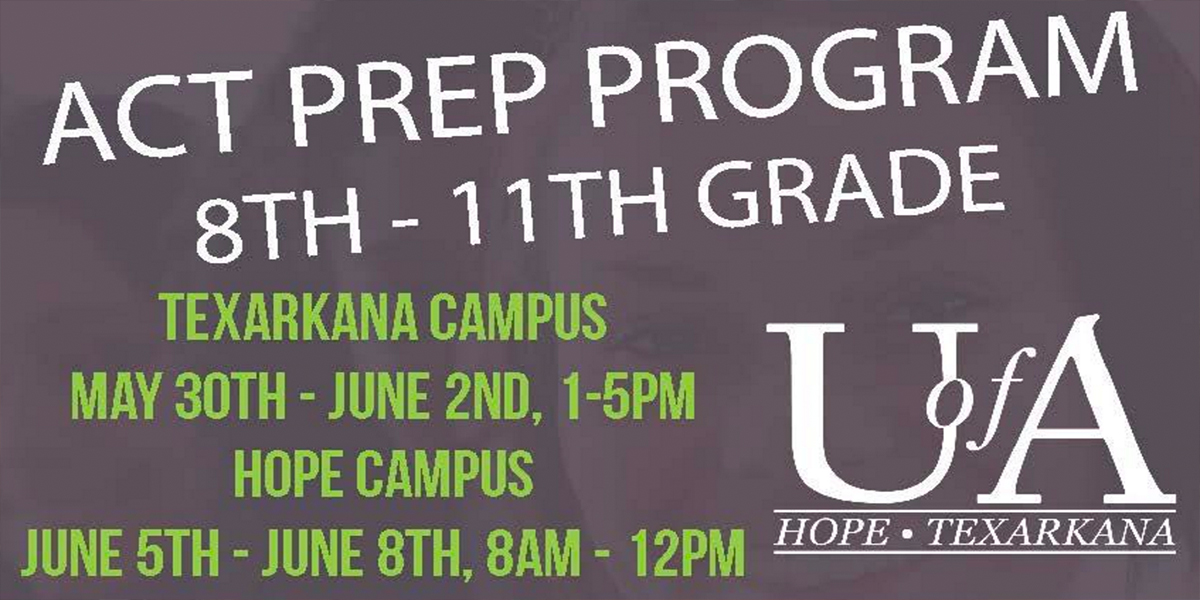 ACT PREP PROGRAM
8TH - 11TH GRADE

TEXARKANA CAMPUS
MAY 30TH - JUNE 2ND, 1-5PM
HOPE CAMPUS
JUNE 5TH - JUNE 8TH, 8AM - 12PM

U of A
HOPE • TEXARKANA